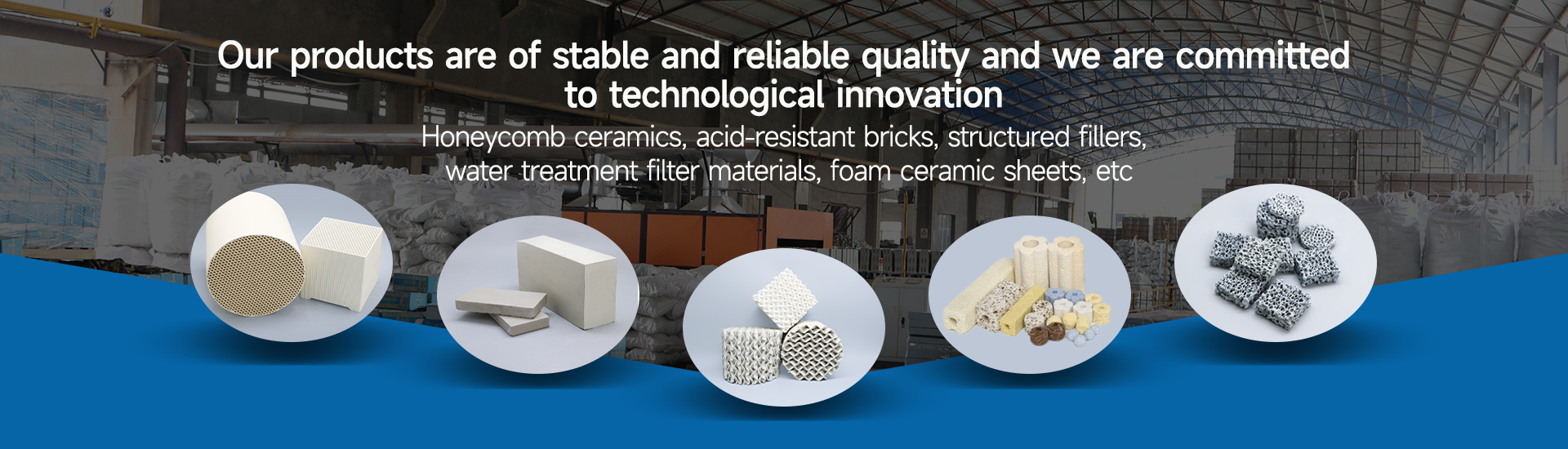 Our products are of stable and reliable quality and we are committed to technological innovation

Honeycomb ceramics, acid-resistant bricks, structured fillers, water treatment filter materials, foam ceramic sheets, etc